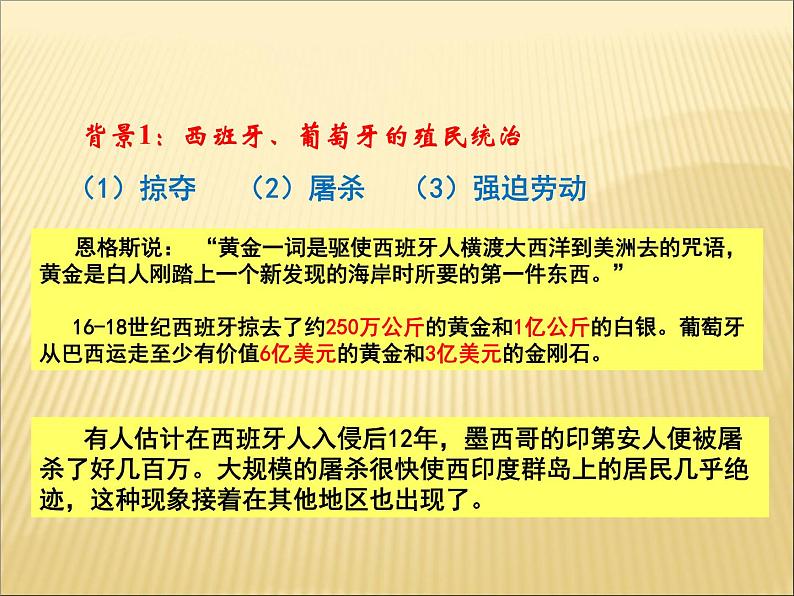 背景1：西班牙、葡萄牙的殖民统治

（1）掠夺　（2）屠杀　（3）强迫劳动

恩格斯说：“黄金一词是驱使西班牙人横渡大西洋到美洲去的咒语，黄金是白人刚踏上一个新发现的海岸时所要的第一件东西。”

16-18世纪西班牙掠去了约250万公斤的黄金和1亿公斤的白银。葡萄牙从巴西运走至少有价值6亿美元的黄金和3亿美元的金刚石。

有人估计在西班牙人入侵后12年，墨西哥的印第安人便被屠杀了好几百万。大规模的屠杀很快使西印度群岛上的居民几乎绝迹，这种现象接着在其他地区也出现了。